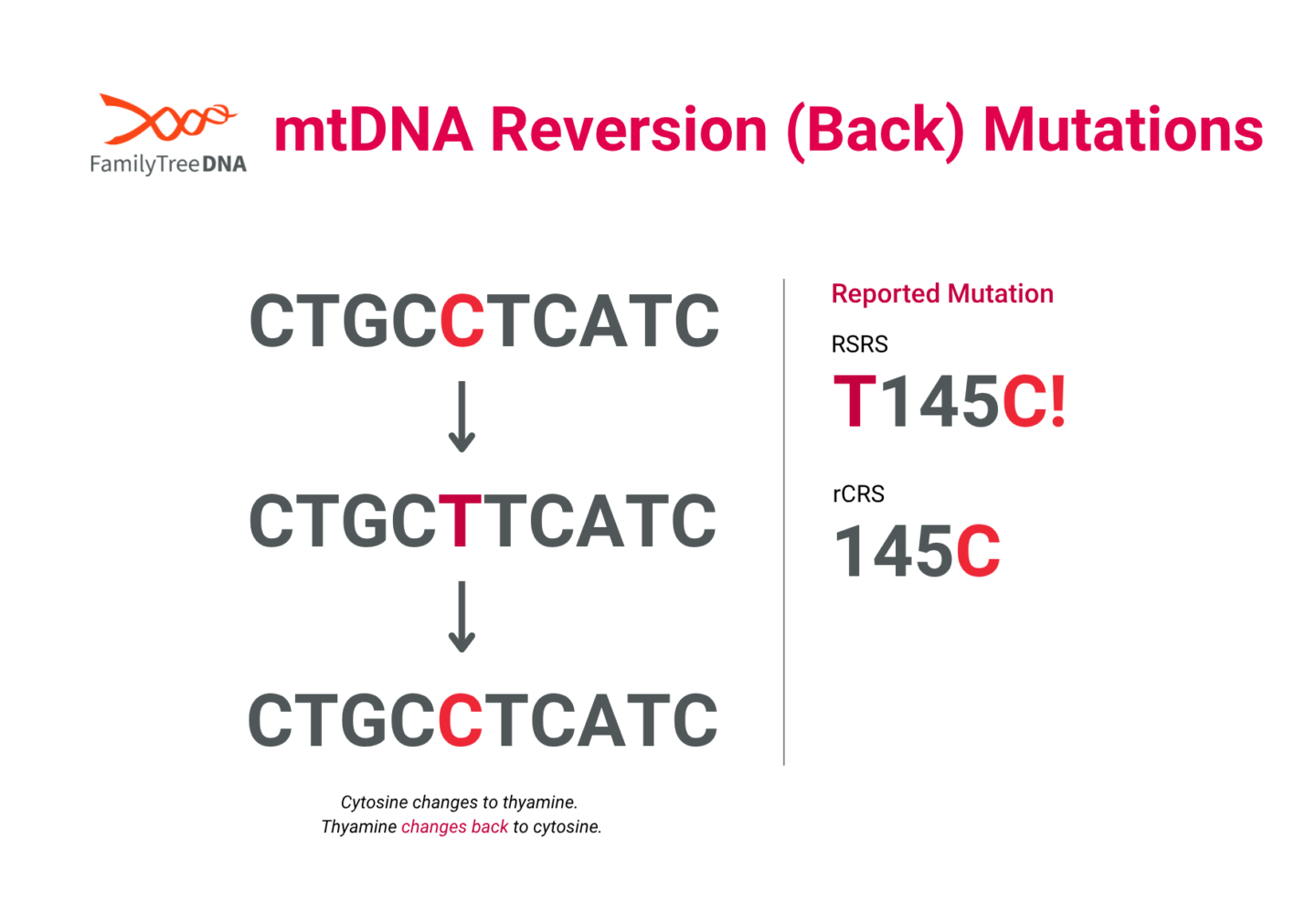 FamilyTreeDNA

mtDNA Reversion (Back) Mutations

CTGCCTCATC
↓
CTGCTTCATC
↓
CTGCCTCATC

Cytosine changes to thyamine.
Thyamine changes back to cytosine.

Reported Mutation

RSRS

T145C!

rCRS

145C